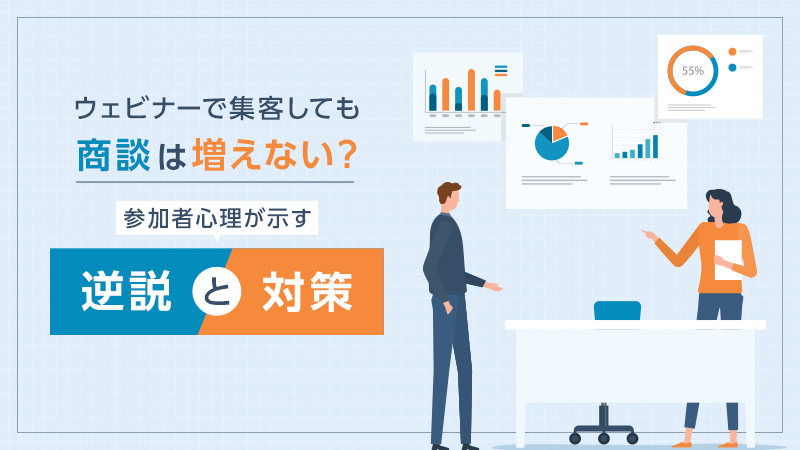 ウェビナーで集客しても
商談は増えない?

参加者心理が示す

逆説と対策

55%